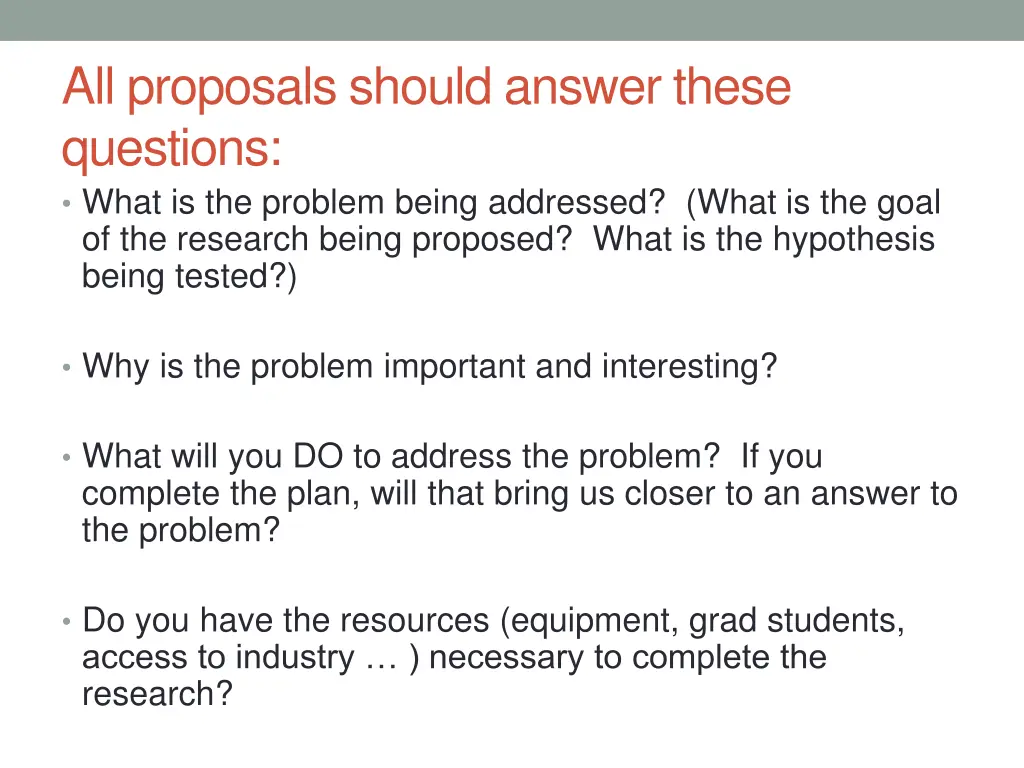 All proposals should answer these questions:

• What is the problem being addressed? (What is the goal of the research being proposed? What is the hypothesis being tested?)

• Why is the problem important and interesting?

• What will you DO to address the problem? If you complete the plan, will that bring us closer to an answer to the problem?

• Do you have the resources (equipment, grad students, access to industry … ) necessary to complete the research?